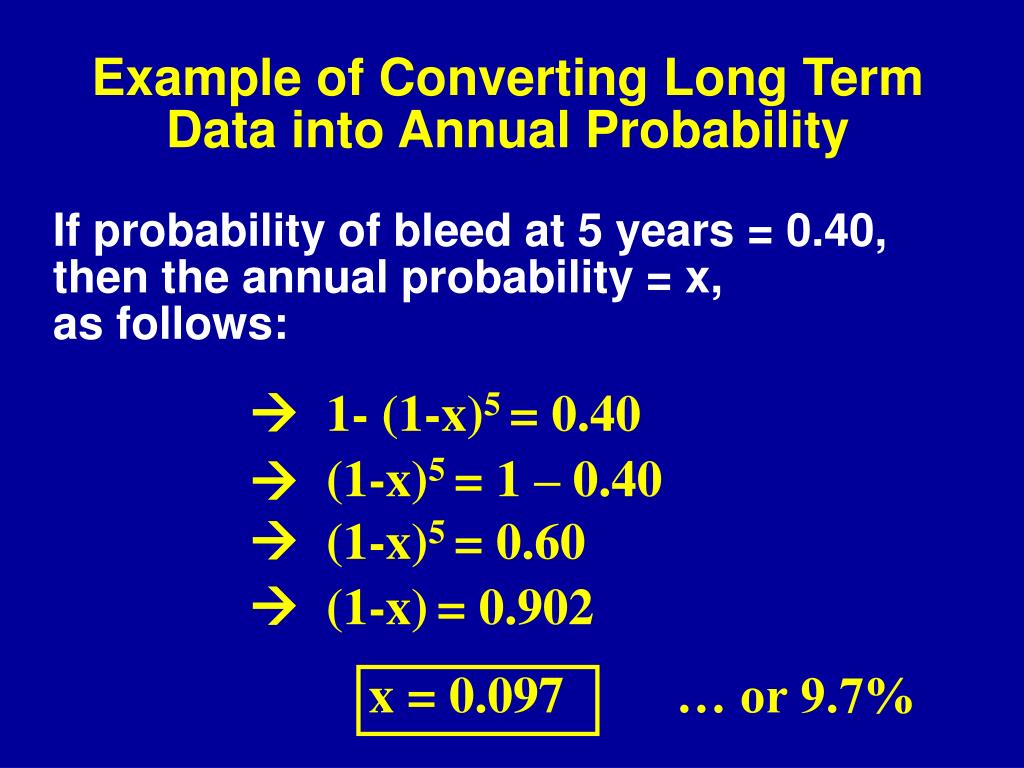 Example of Converting Long Term Data into Annual Probability

If probability of bleed at 5 years = 0.40, then the annual probability = x, as follows:

→ $1- (1-x)^5 = 0.40$
→ $(1-x)^5 = 1 – 0.40$
→ $(1-x)^5 = 0.60$
→ $(1-x) = 0.902$

$x = 0.097$ … or 9.7%